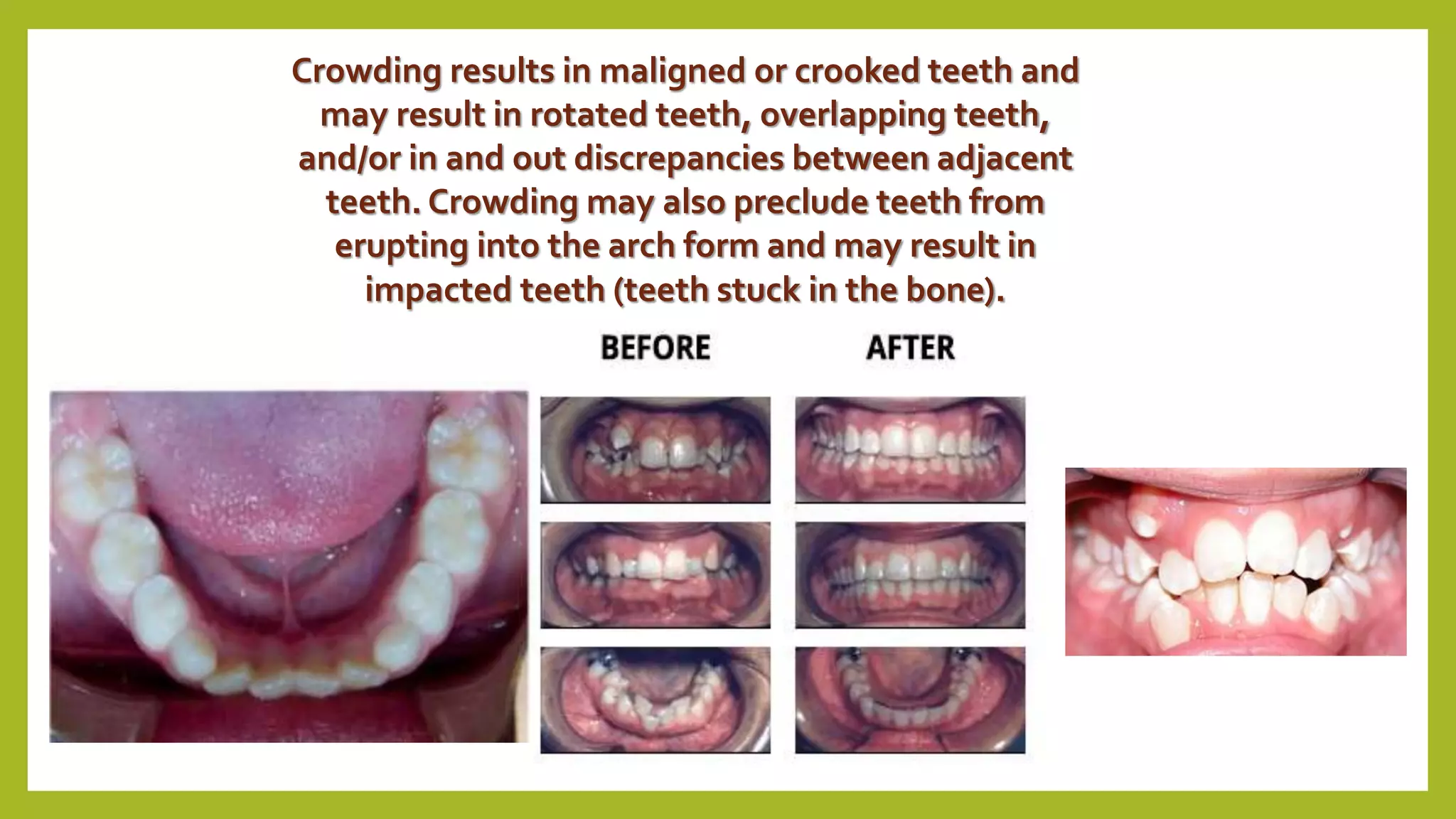 Crowding results in maligned or crooked teeth and may result in rotated teeth, overlapping teeth, and/or in and out discrepancies between adjacent teeth. Crowding may also preclude teeth from erupting into the arch form and may result in impacted teeth (teeth stuck in the bone).

BEFORE

AFTER